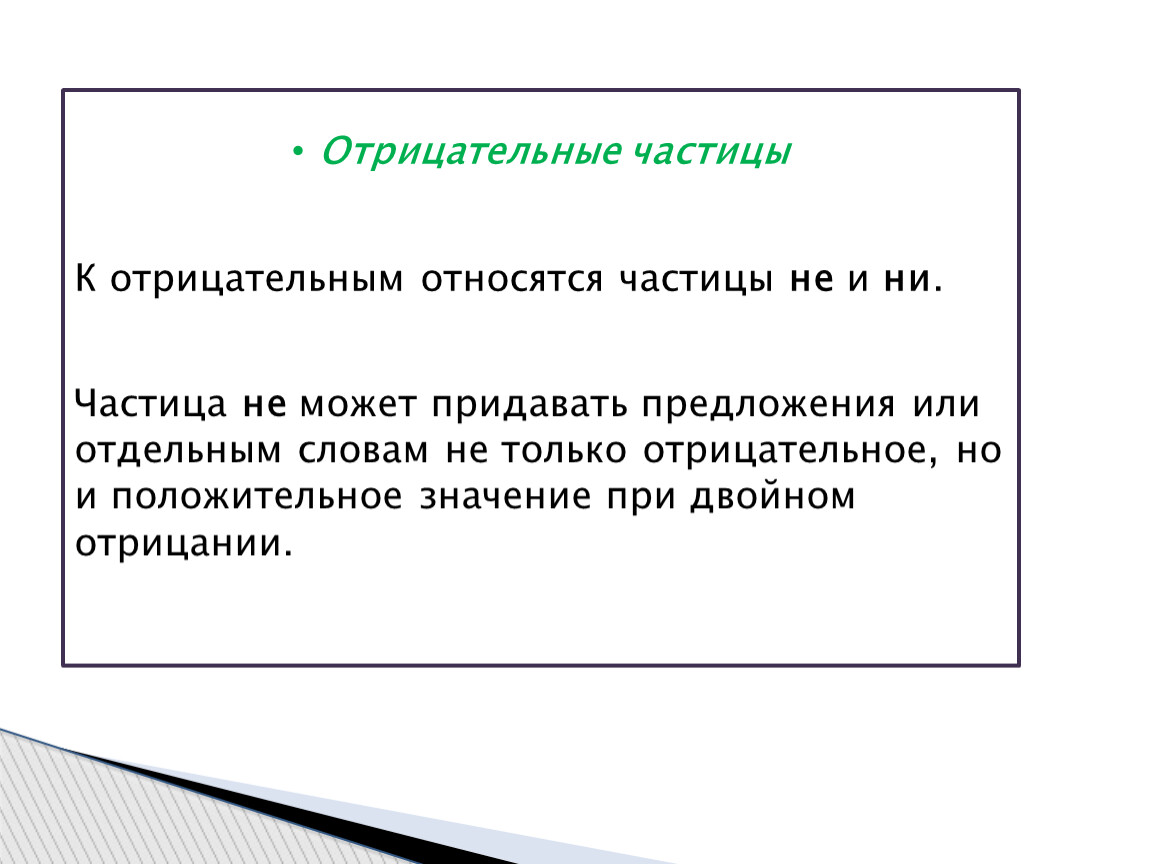 • Отрицательные частицы

К отрицательным относятся частицы не и ни.

Частица не может придавать предложения или отдельным словам не только отрицательное, но и положительное значение при двойном отрицании.